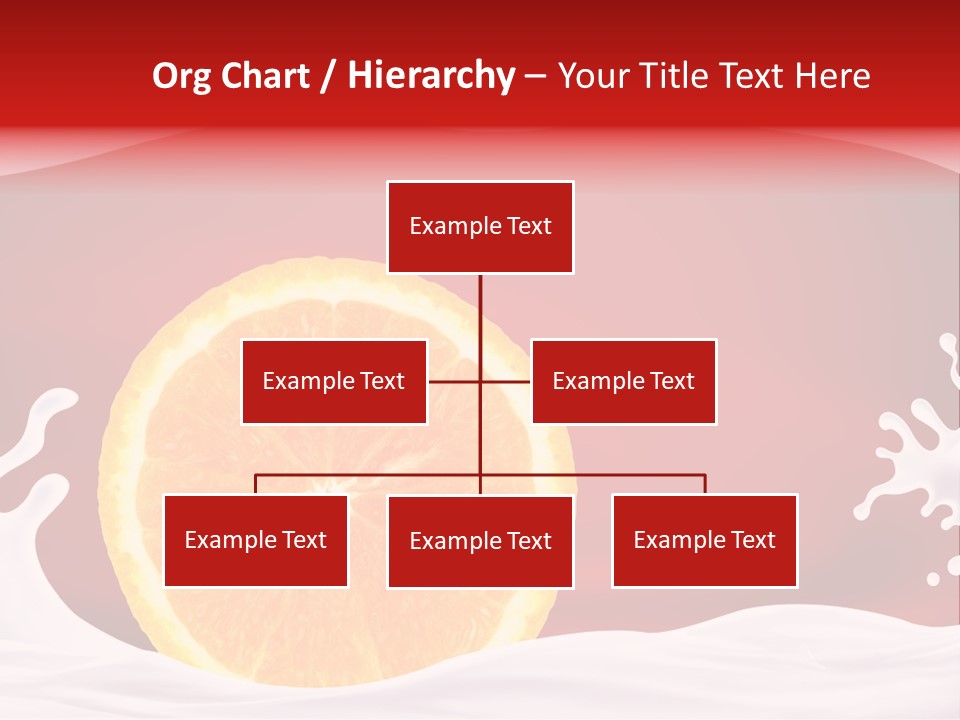 Org Chart / Hierarchy – Your Title Text Here

Example Text

Example Text

Example Text

Example Text

Example Text

Example Text